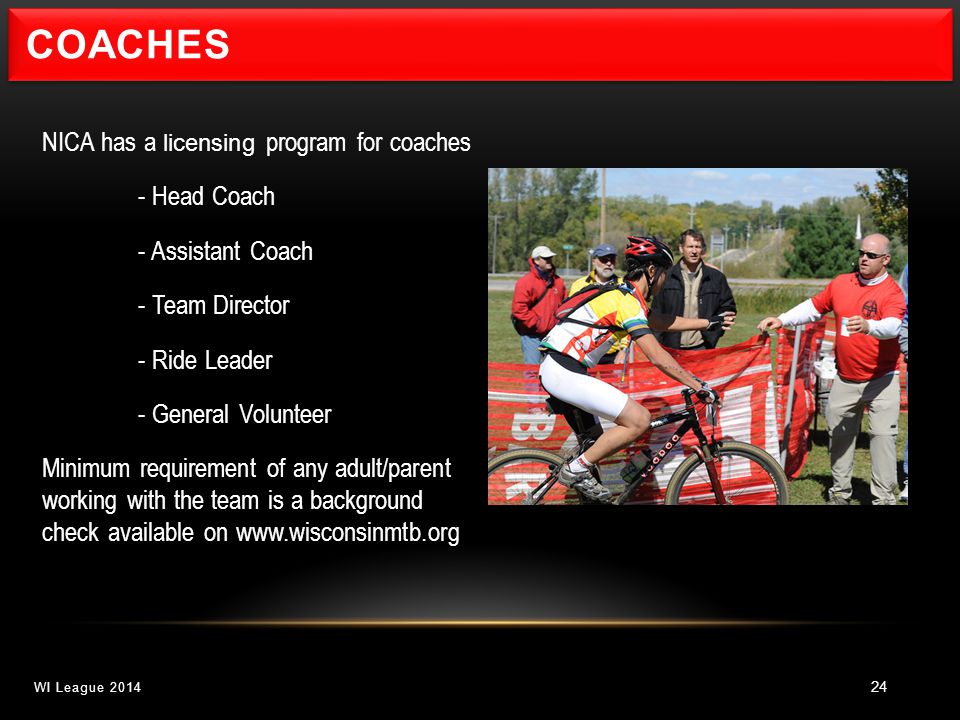 COACHES

NICA has a licensing program for coaches

- Head Coach

- Assistant Coach

- Team Director

- Ride Leader

- General Volunteer

Minimum requirement of any adult/parent working with the team is a background check available on www.wisconsinmtb.org

WI League 2014

24